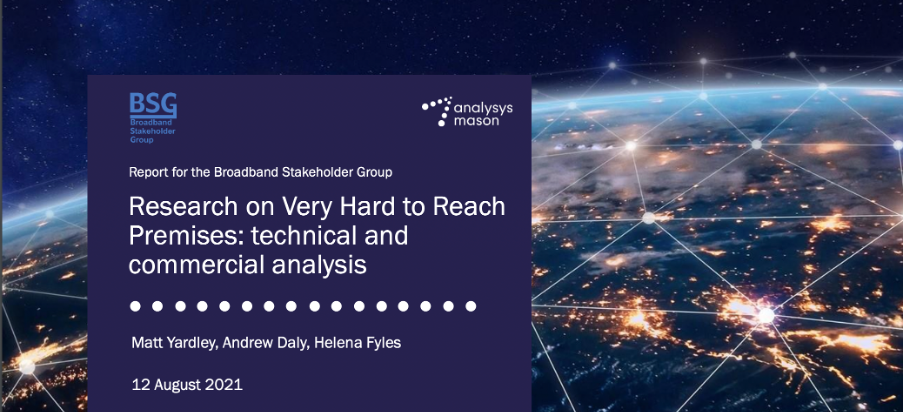 BSG
Broadband Stakeholder Group

analysys mason

Report for the Broadband Stakeholder Group

Research on Very Hard to Reach Premises: technical and commercial analysis

Matt Yardley, Andrew Daly, Helena Fyles

12 August 2021